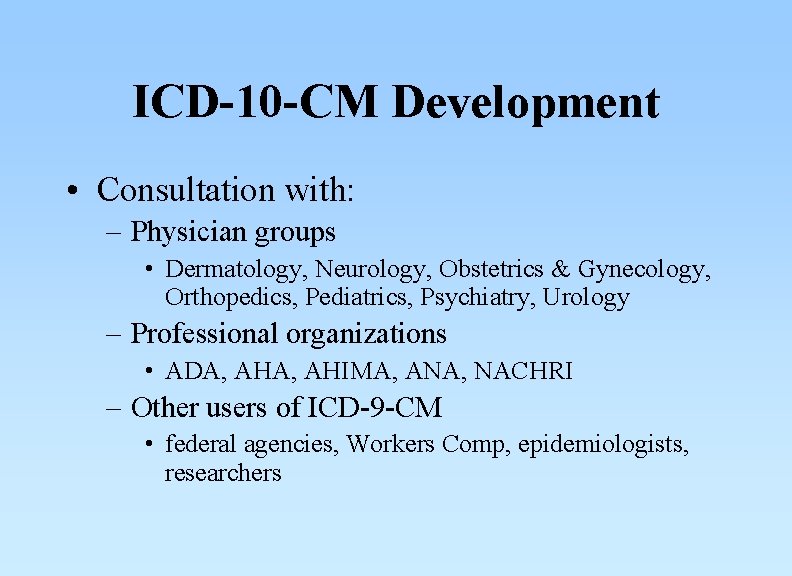 ICD-10-CM Development

• Consultation with:
– Physician groups
• Dermatology, Neurology, Obstetrics & Gynecology, Orthopedics, Pediatrics, Psychiatry, Urology
– Professional organizations
• ADA, AHA, AHIMA, ANA, NACHRI
– Other users of ICD-9-CM
• federal agencies, Workers Comp, epidemiologists, researchers